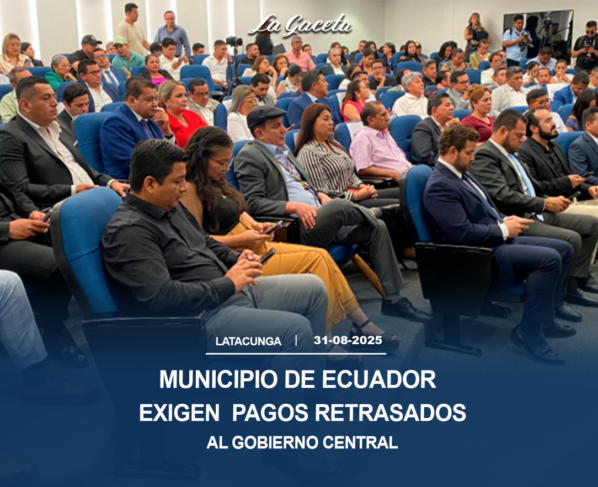 La Gaceta

LATACUNGA | 31-08-2025

MUNICIPIO DE ECUADOR
EXIGEN PAGOS RETRASADOS
AL GOBIERNO CENTRAL